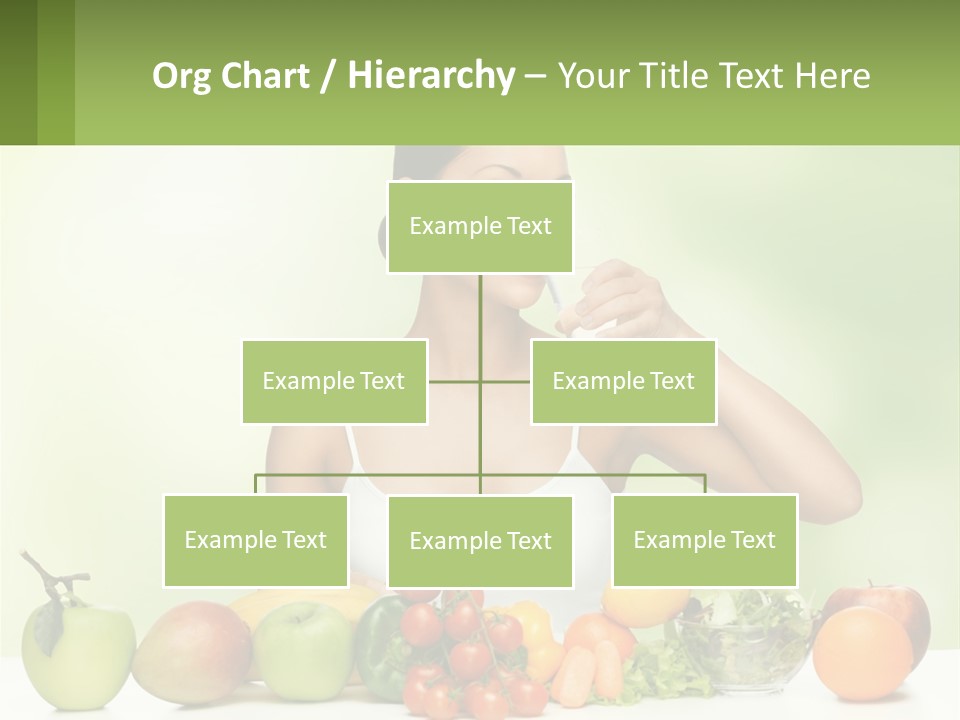 Org Chart / Hierarchy – Your Title Text Here

Example Text

Example Text

Example Text

Example Text

Example Text

Example Text